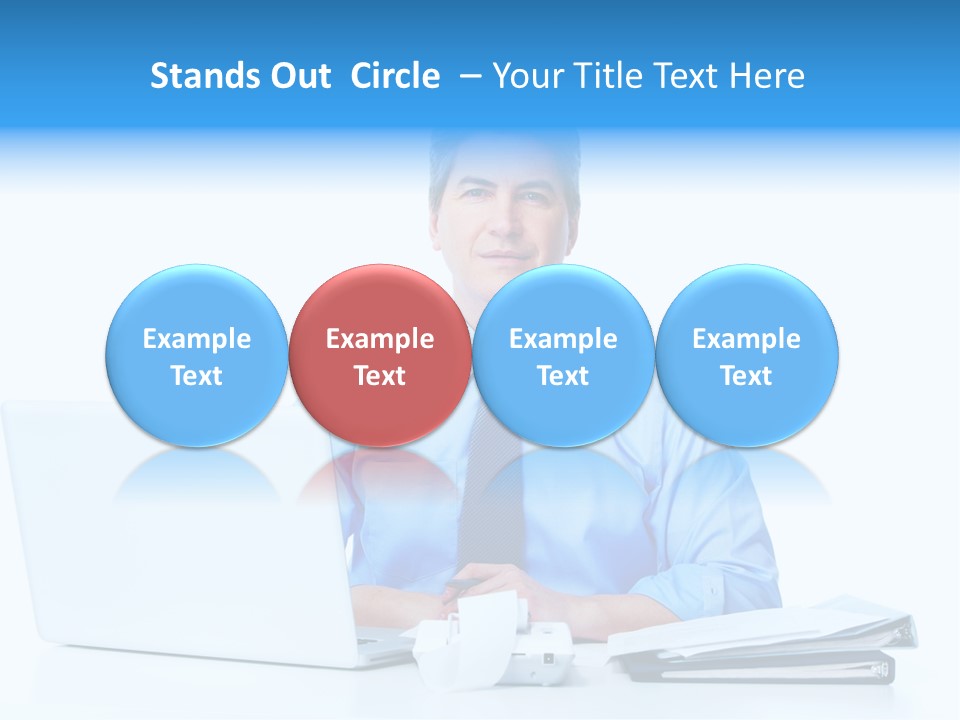 Stands Out Circle – Your Title Text Here

Example Text

Example Text

Example Text

Example Text